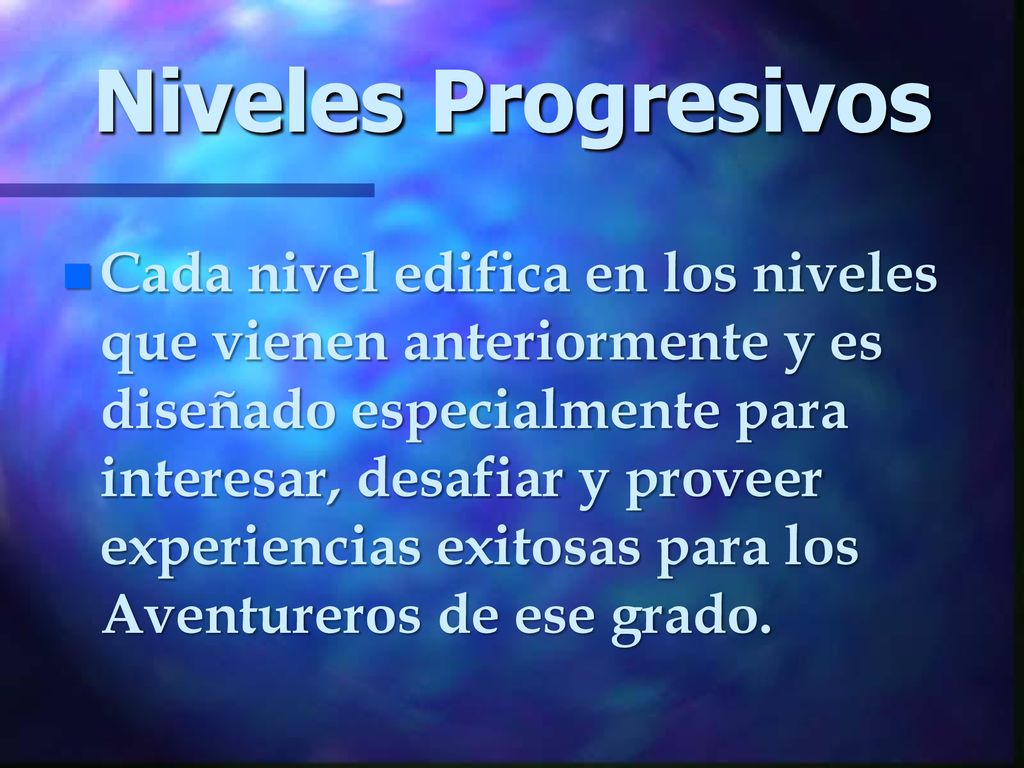 Niveles Progresivos

Cada nivel edifica en los niveles que vienen anteriormente y es diseñado especialmente para interesar, desafiar y proveer experiencias exitosas para los Aventureros de ese grado.